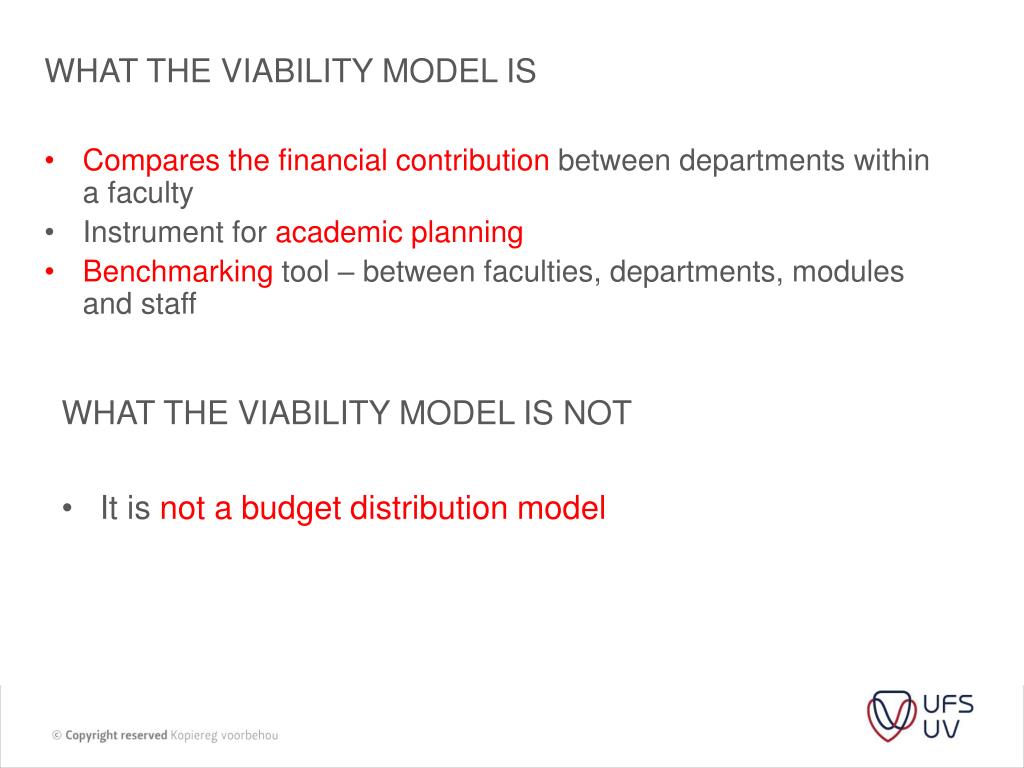 WHAT THE VIABILITY MODEL IS

• Compares the financial contribution between departments within a faculty
• Instrument for academic planning
• Benchmarking tool – between faculties, departments, modules and staff

WHAT THE VIABILITY MODEL IS NOT

• It is not a budget distribution model

© Copyright reserved Kopiereg voorbehou

UFS
UV